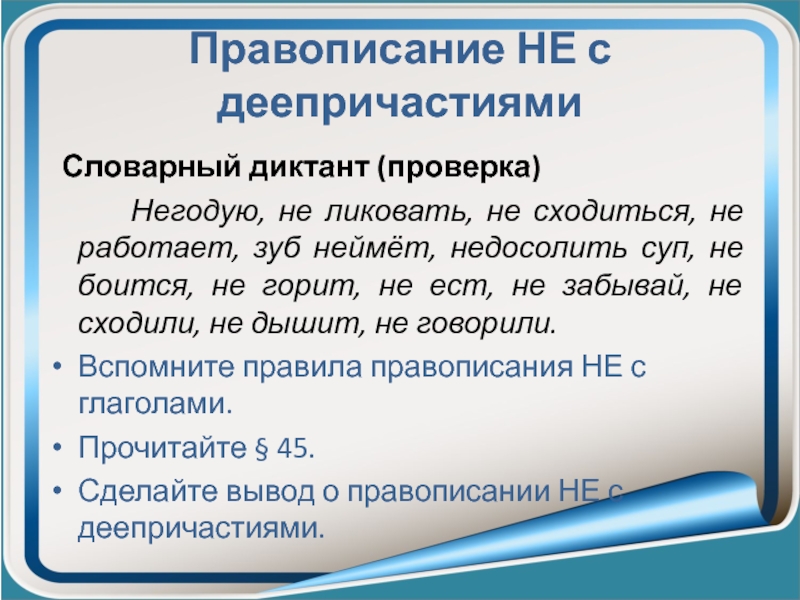 Правописание НЕ с деепричастиями

Словарный диктант (проверка)

Негодую, не ликовать, не сходиться, не работает, зуб неймёт, недосолить суп, не боится, не горит, не ест, не забывай, не сходили, не дышит, не говорили.

• Вспомните правила правописания НЕ с глаголами.
• Прочитайте § 45.
• Сделайте вывод о правописании НЕ с деепричастиями.